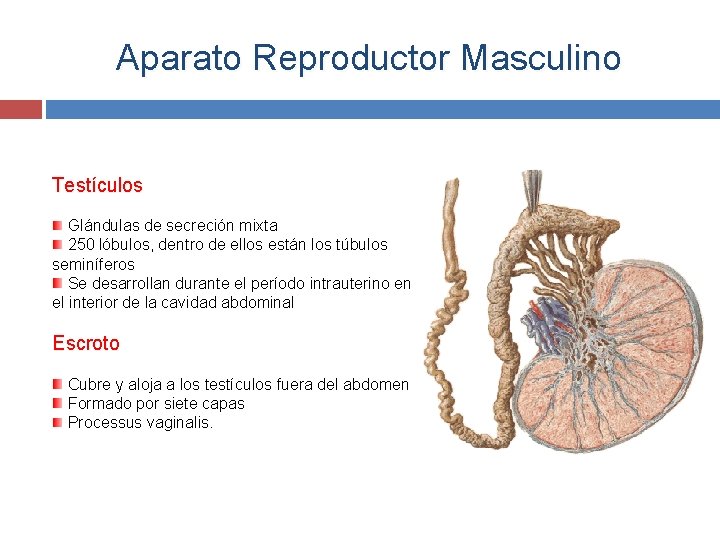 Aparato Reproductor Masculino

Testículos

Glándulas de secreción mixta
250 lóbulos, dentro de ellos están los túbulos seminíferos
Se desarrollan durante el período intrauterino en el interior de la cavidad abdominal

Escroto

Cubre y aloja a los testículos fuera del abdomen
Formado por siete capas
Processus vaginalis.